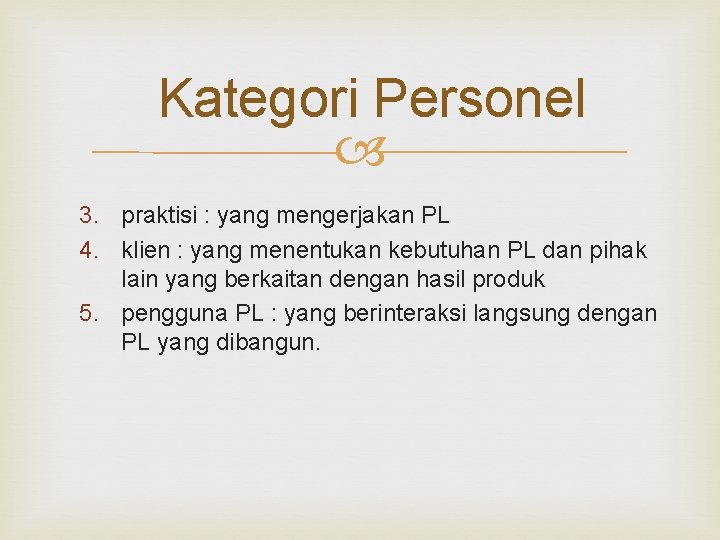 Kategori Personel

3. praktisi : yang mengerjakan PL
4. klien : yang menentukan kebutuhan PL dan pihak lain yang berkaitan dengan hasil produk
5. pengguna PL : yang berinteraksi langsung dengan PL yang dibangun.